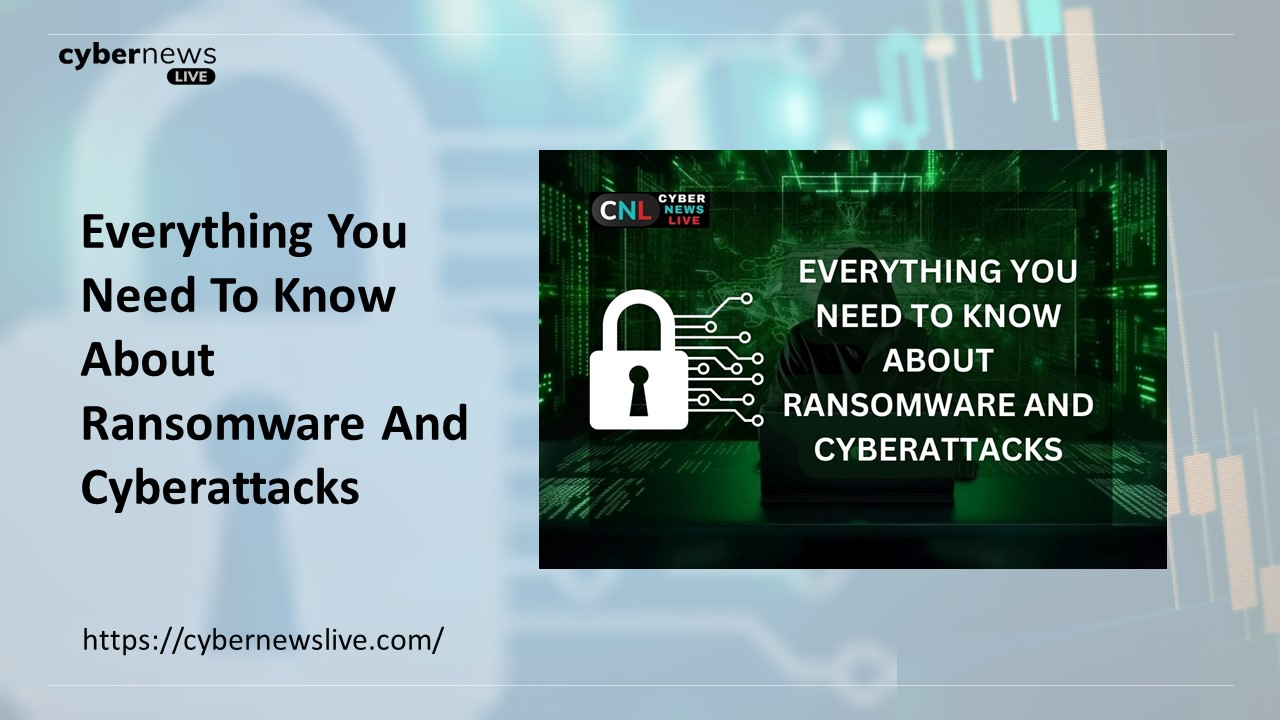 cybernews LIVE

Everything You Need To Know About Ransomware And Cyberattacks

CNL CYBER NEWS LIVE

EVERYTHING YOU NEED TO KNOW ABOUT RANSOMWARE AND CYBERATTACKS

https://cybernewslive.com/